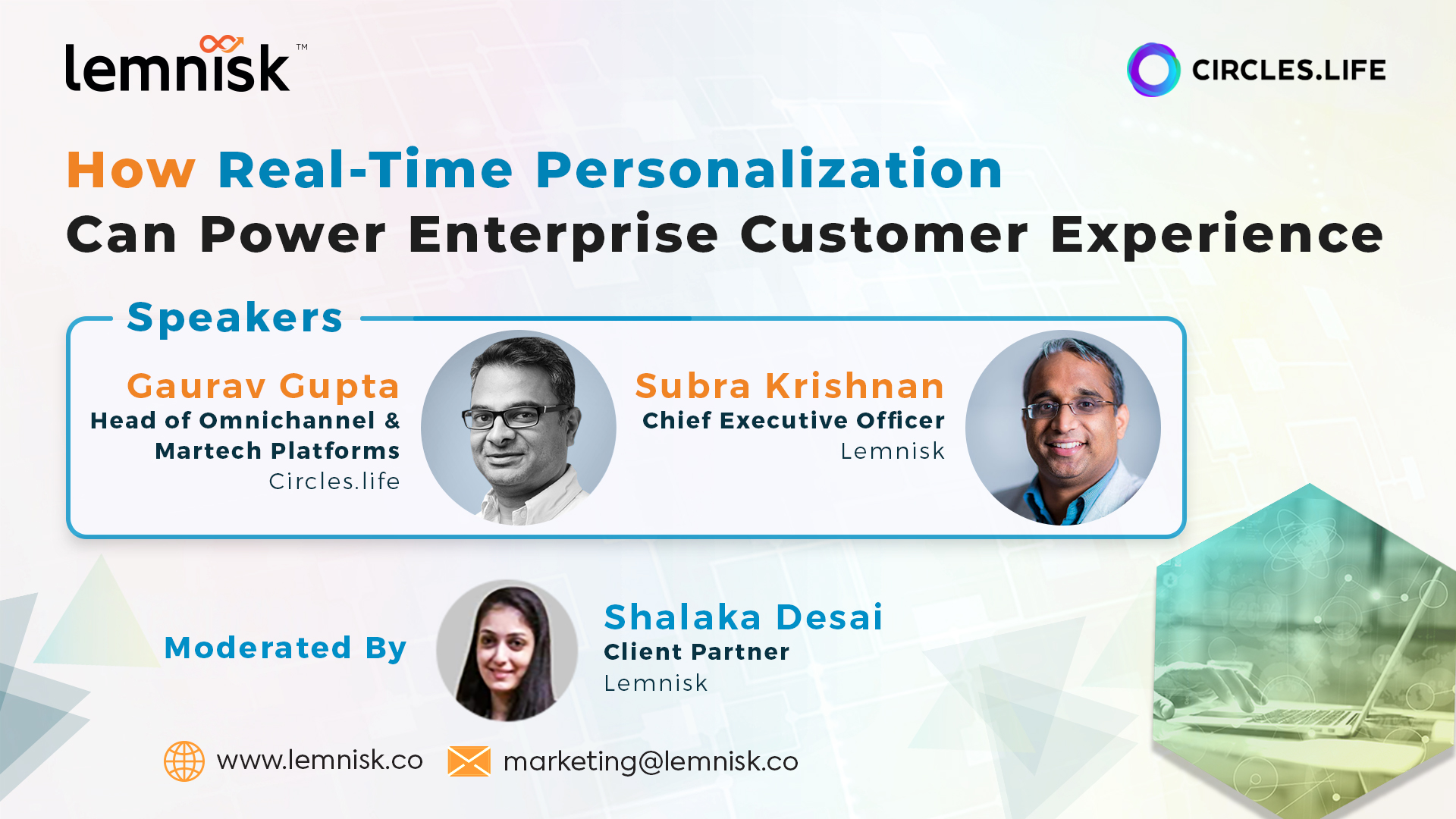 lemnisk™

CIRCLES.LIFE

How Real-Time Personalization Can Power Enterprise Customer Experience

Speakers

Gaurav Gupta
Head of Omnichannel & Martech Platforms
Circles.life

Subra Krishnan
Chief Executive Officer
Lemnisk

Moderated By

Shalaka Desai
Client Partner
Lemnisk

www.lemnisk.co

marketing@lemnisk.co